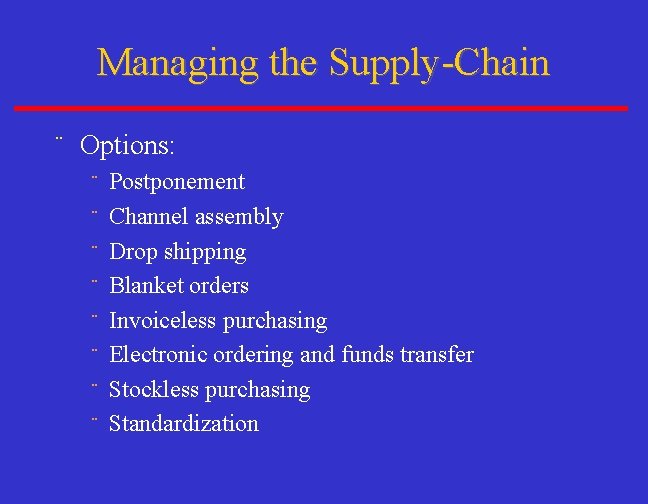 Managing the Supply-Chain

¨ Options:

¨ Postponement

¨ Channel assembly

¨ Drop shipping

¨ Blanket orders

¨ Invoiceless purchasing

¨ Electronic ordering and funds transfer

¨ Stockless purchasing

¨ Standardization